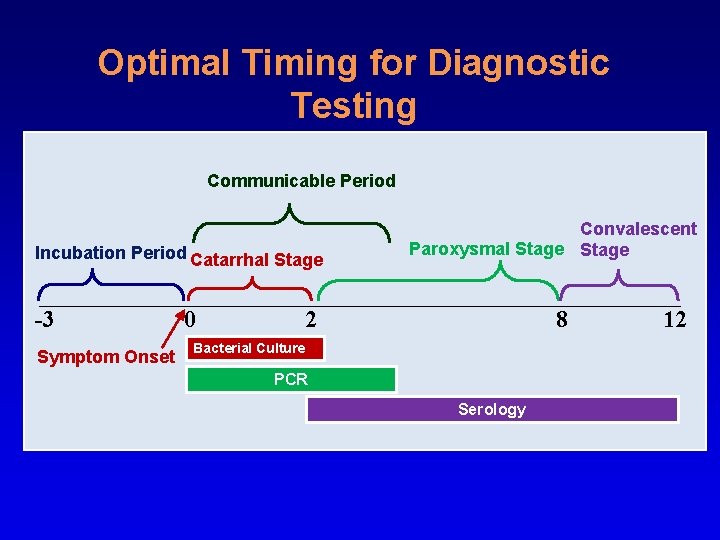 Optimal Timing for Diagnostic Testing

Communicable Period

Incubation Period

Catarrhal Stage

Paroxysmal Stage

Convalescent Stage

-3

0

2

8

12

Symptom Onset

Bacterial Culture

PCR

Serology